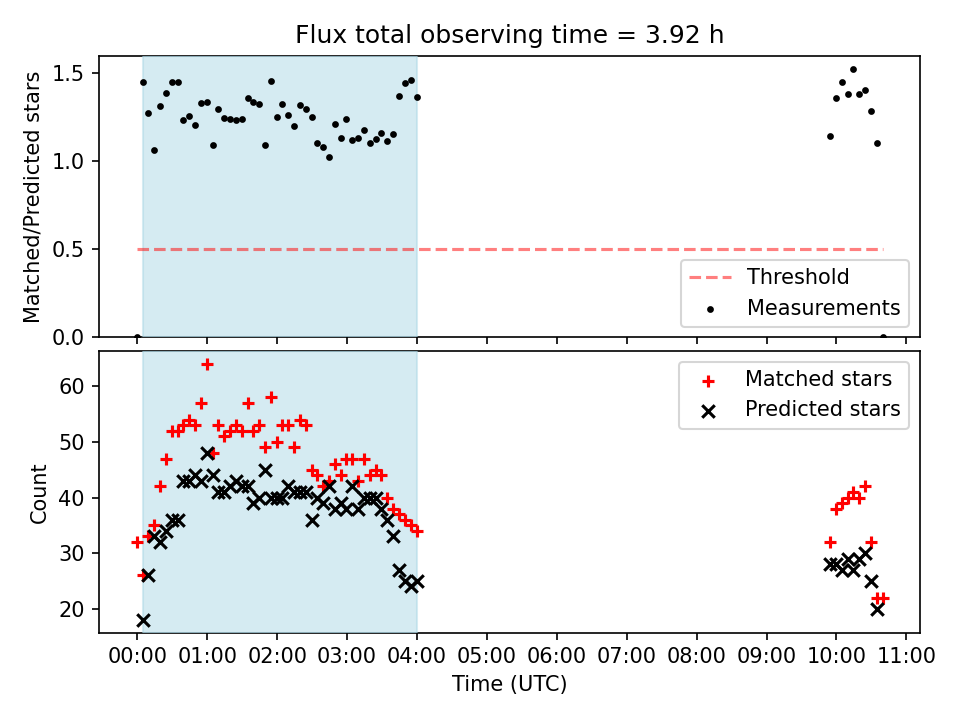 Flux total observing time = 3.92 h

Matched/Predicted stars

1.5
1.0
0.5
0.0

Threshold
Measurements

Count

60
50
40
30
20

Matched stars
Predicted stars

00:00 01:00 02:00 03:00 04:00 05:00 06:00 07:00 08:00 09:00 10:00 11:00
Time (UTC)